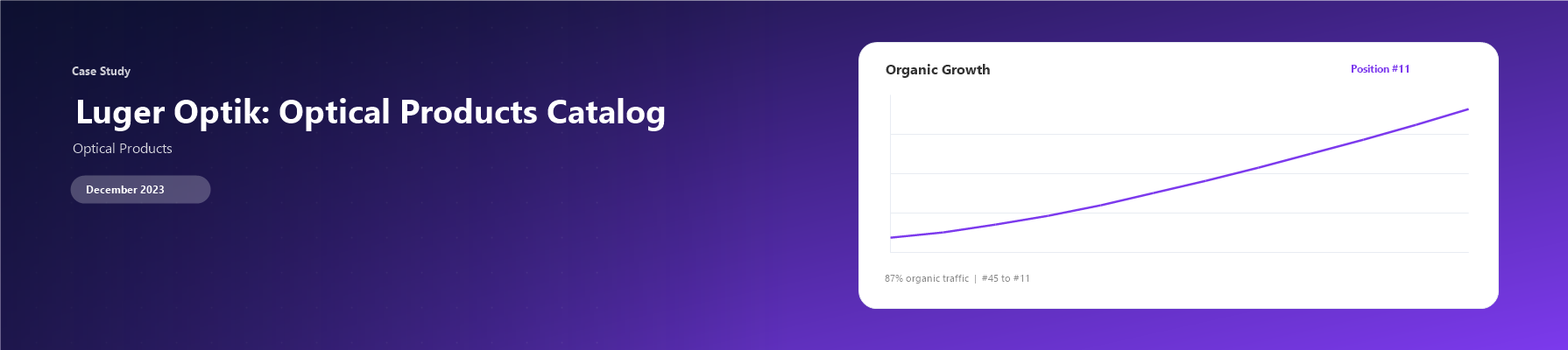 Case Study

Luger Optik: Optical Products Catalog

Optical Products

December 2023

Organic Growth

Position #11

87% organic traffic | #45 to #11